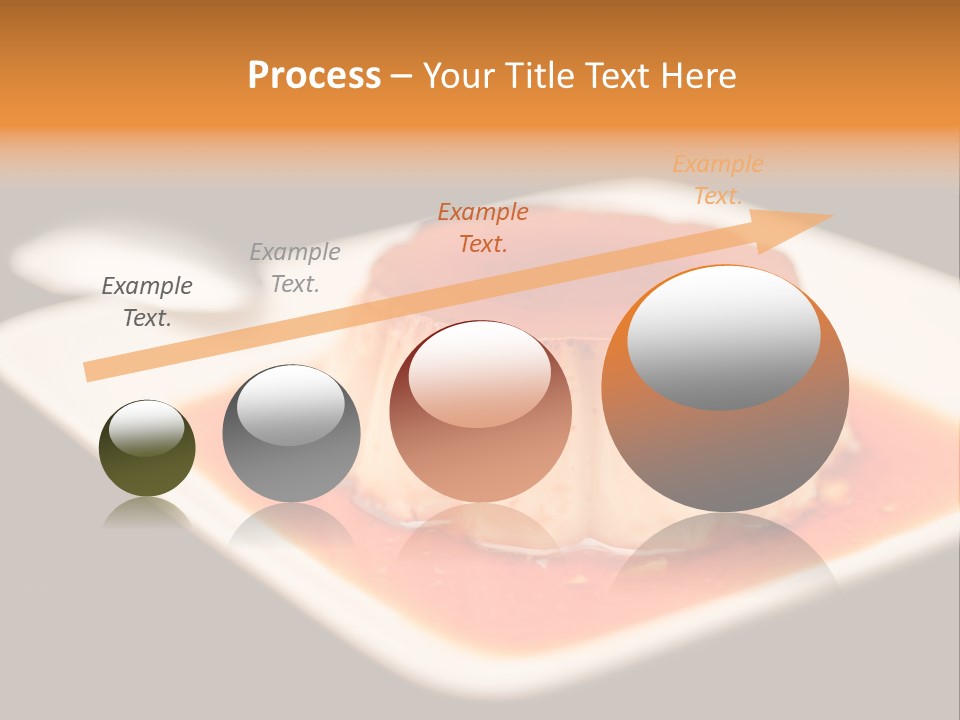 Process – Your Title Text Here

Example Text.

Example Text.

Example Text.

Example Text.